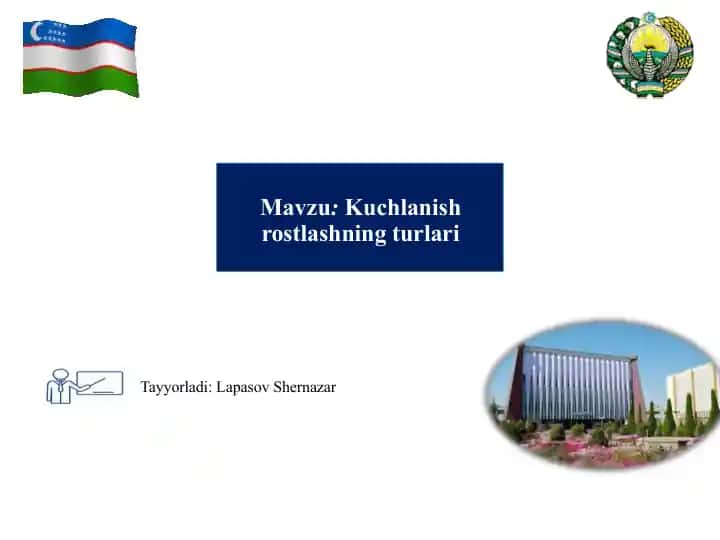 Mavzu: Kuchlanish rostlashning turlari

Tayyorladi: Lapasov Shernazar